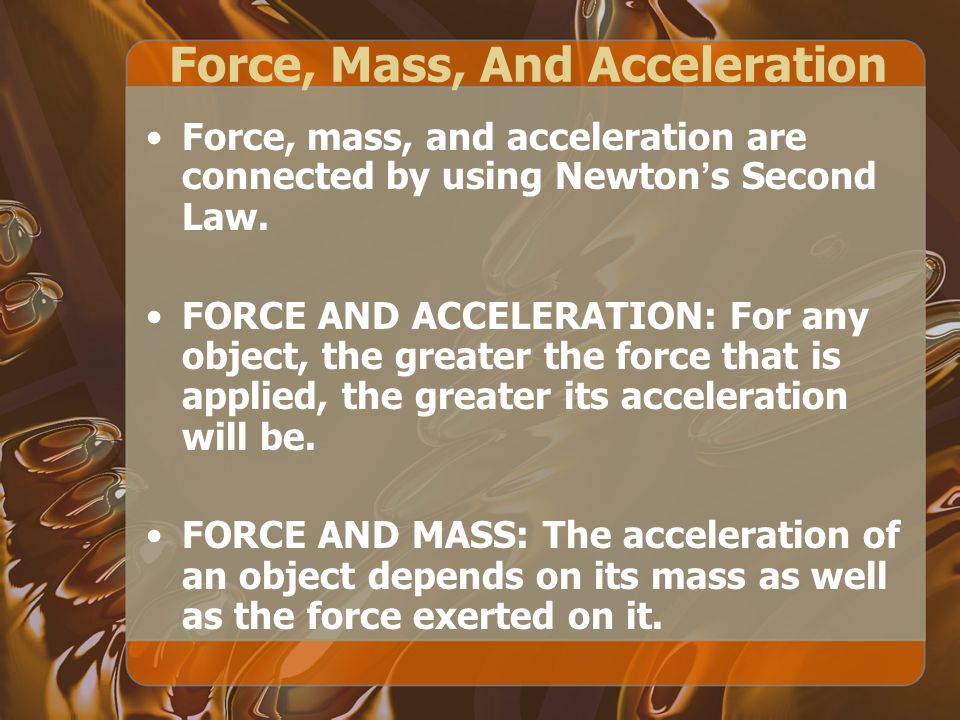 Force, Mass, And Acceleration

• Force, mass, and acceleration are connected by using Newton's Second Law.

• FORCE AND ACCELERATION: For any object, the greater the force that is applied, the greater its acceleration will be.

• FORCE AND MASS: The acceleration of an object depends on its mass as well as the force exerted on it.